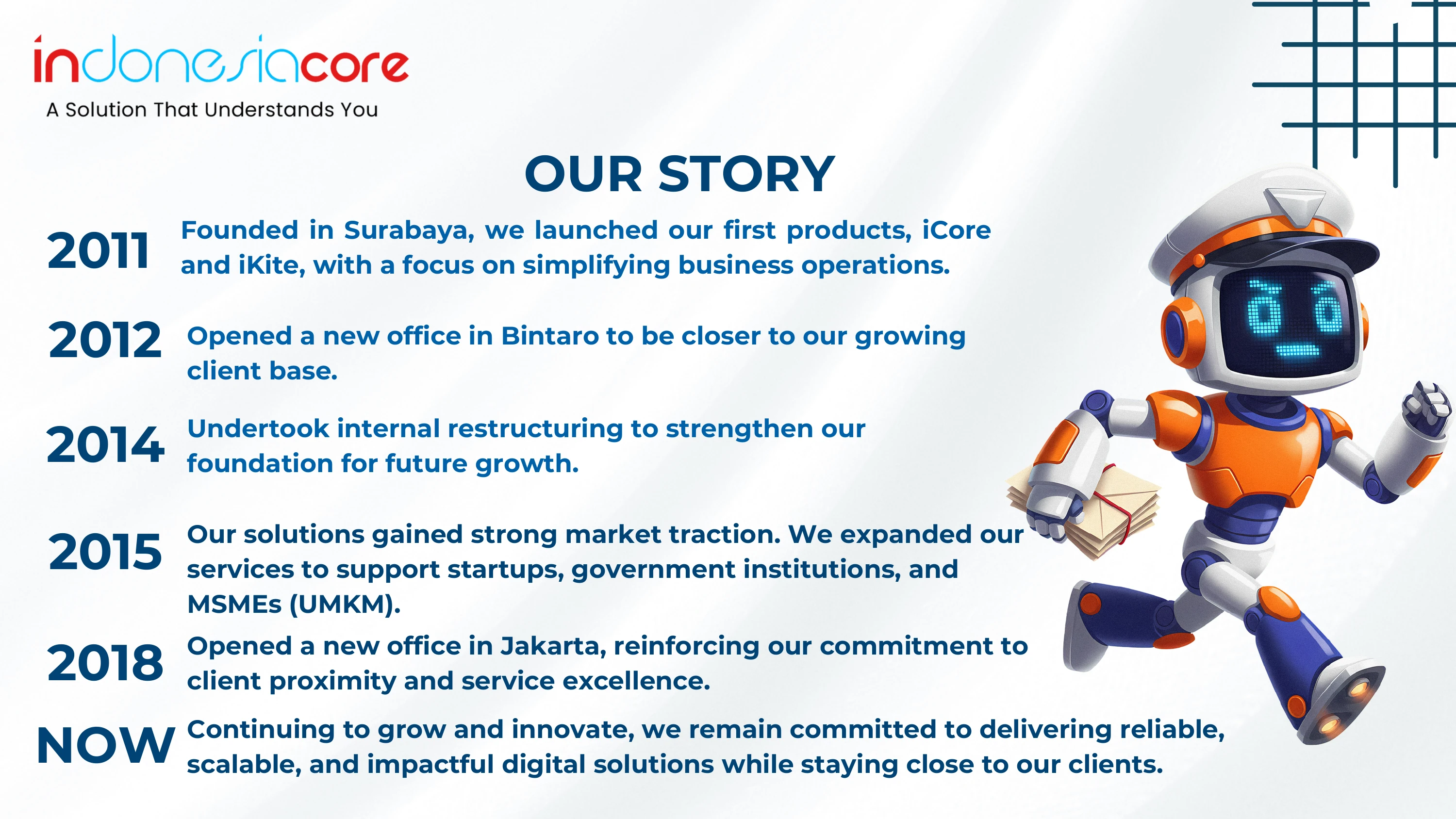 indonesiacore
A Solution That Understands You

OUR STORY

2011 Founded in Surabaya, we launched our first products, iCore and iKite, with a focus on simplifying business operations.

2012 Opened a new office in Bintaro to be closer to our growing client base.

2014 Undertook internal restructuring to strengthen our foundation for future growth.

2015 Our solutions gained strong market traction. We expanded our services to support startups, government institutions, and MSMEs (UMKM).

2018 Opened a new office in Jakarta, reinforcing our commitment to client proximity and service excellence.

NOW Continuing to grow and innovate, we remain committed to delivering reliable, scalable, and impactful digital solutions while staying close to our clients.